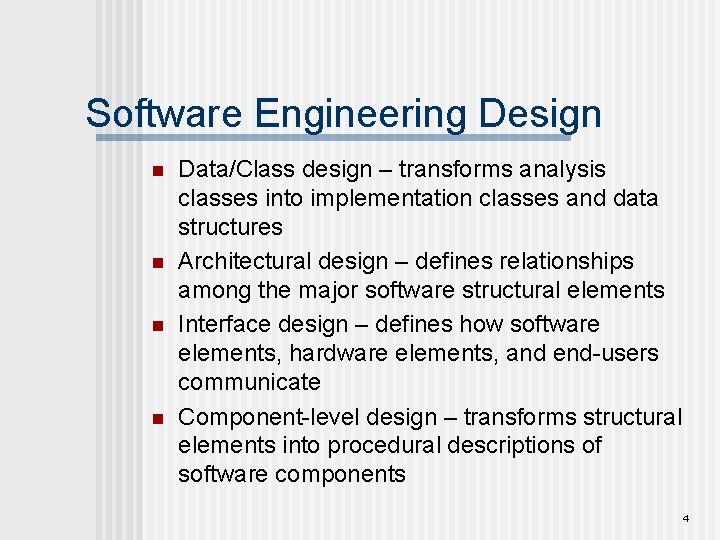 Software Engineering Design

- Data/Class design – transforms analysis classes into implementation classes and data structures
- Architectural design – defines relationships among the major software structural elements
- Interface design – defines how software elements, hardware elements, and end-users communicate
- Component-level design – transforms structural elements into procedural descriptions of software components

4